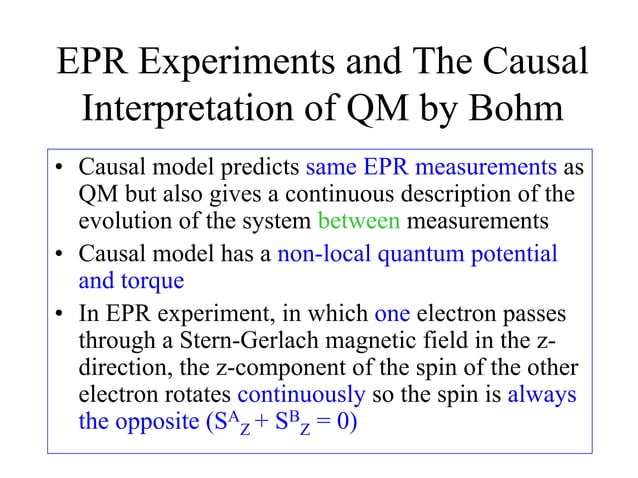 EPR Experiments and The Causal Interpretation of QM by Bohm

• Causal model predicts same EPR measurements as QM but also gives a continuous description of the evolution of the system between measurements

• Causal model has a non-local quantum potential and torque

• In EPR experiment, in which one electron passes through a Stern-Gerlach magnetic field in the z-direction, the z-component of the spin of the other electron rotates continuously so the spin is always the opposite ($S^A{}_Z + S^B{}_Z = 0$)